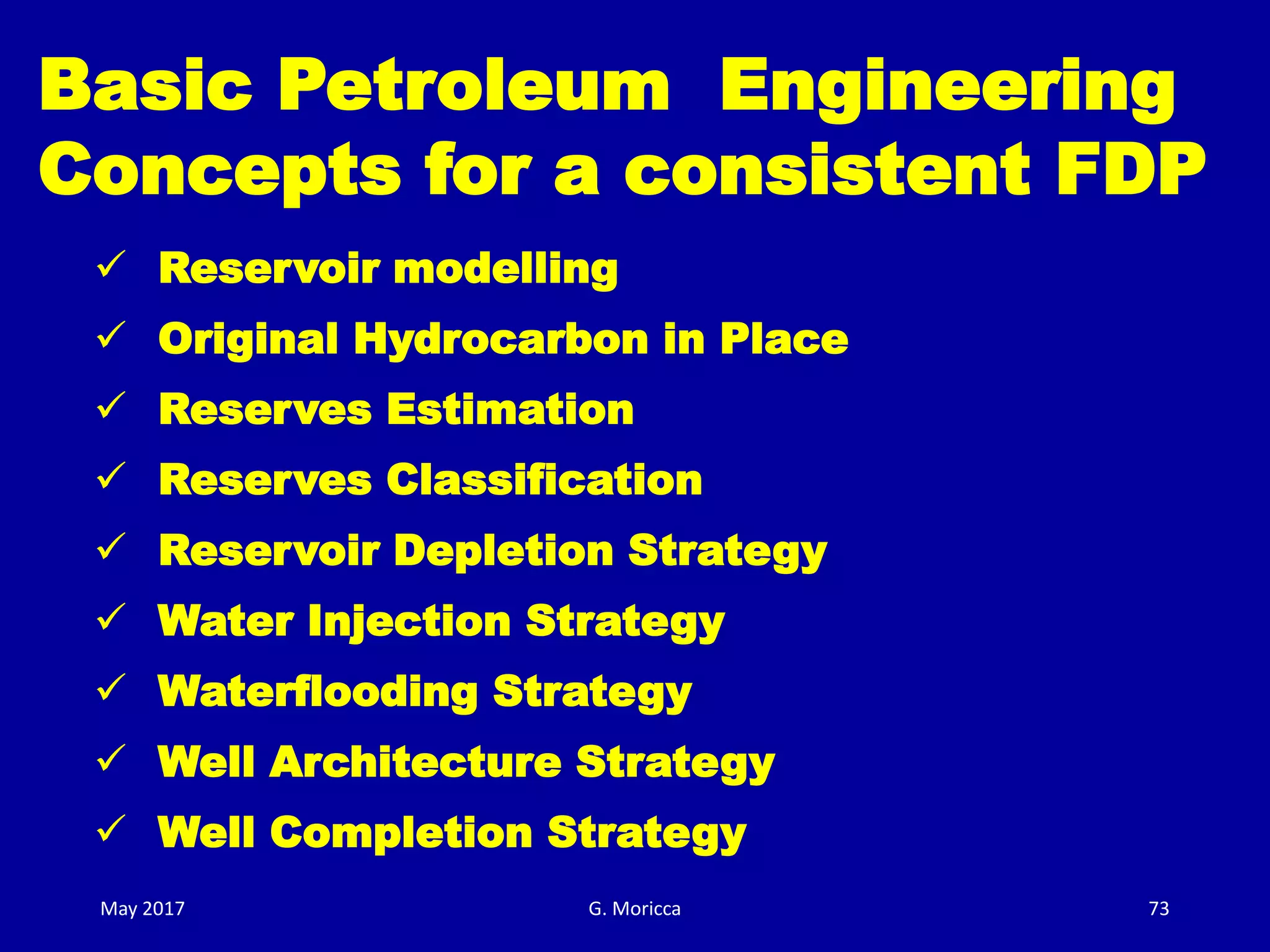 Basic Petroleum Engineering Concepts for a consistent FDP

✓ Reservoir modelling
✓ Original Hydrocarbon in Place
✓ Reserves Estimation
✓ Reserves Classification
✓ Reservoir Depletion Strategy
✓ Water Injection Strategy
✓ Waterflooding Strategy
✓ Well Architecture Strategy
✓ Well Completion Strategy

May 2017 G. Moricca 73